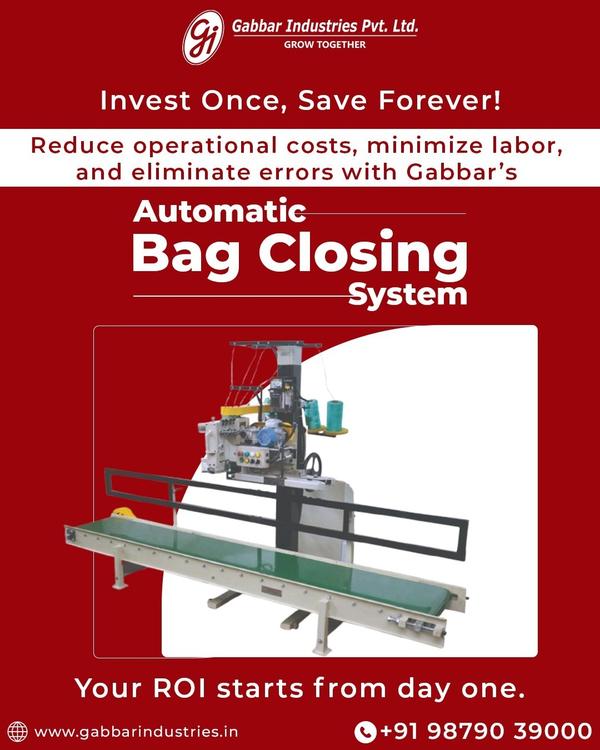 GI Gabbar Industries Pvt. Ltd.
GROW TOGETHER

Invest Once, Save Forever!

Reduce operational costs, minimize labor, and eliminate errors with Gabbar's

Automatic
Bag Closing
System

Your ROI starts from day one.

www.gabbarindustries.in
+91 98790 39000